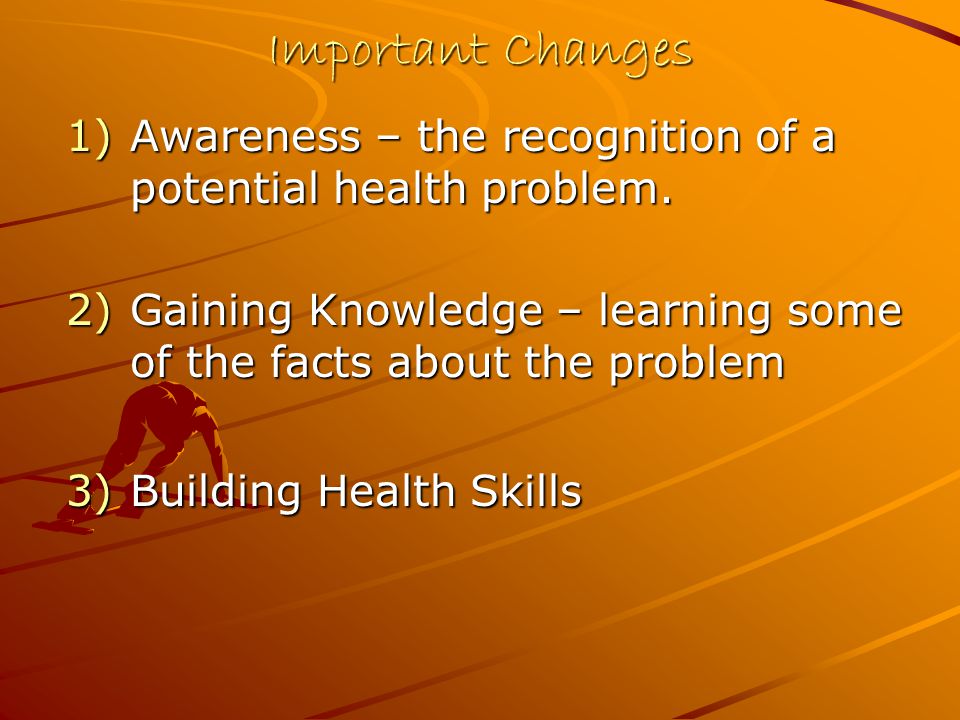 Important Changes

1) Awareness – the recognition of a potential health problem.

2) Gaining Knowledge – learning some of the facts about the problem

3) Building Health Skills